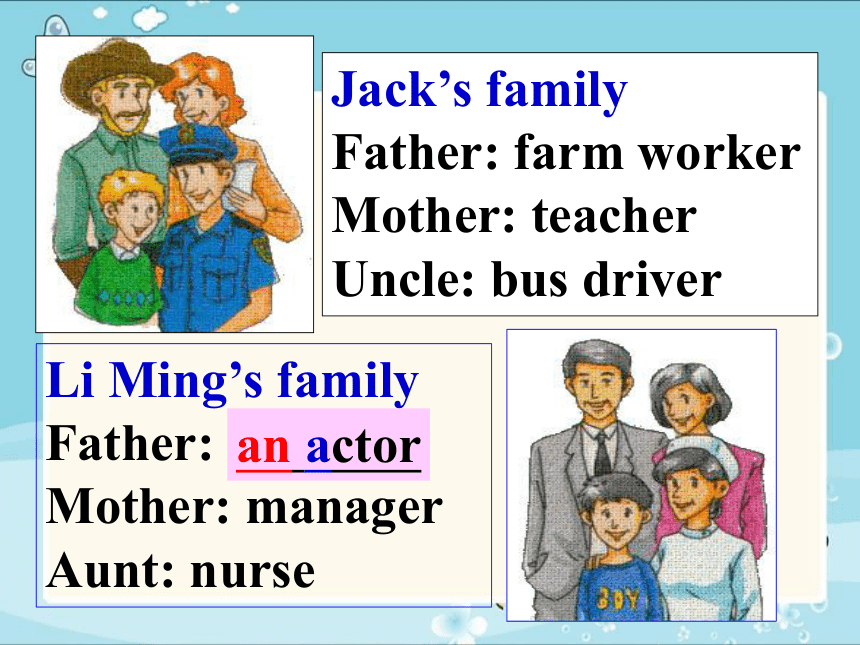 Jack's family
Father: farm worker
Mother: teacher
Uncle: bus driver

Li Ming's family
Father: an actor
Mother: manager
Aunt: nurse

BOY